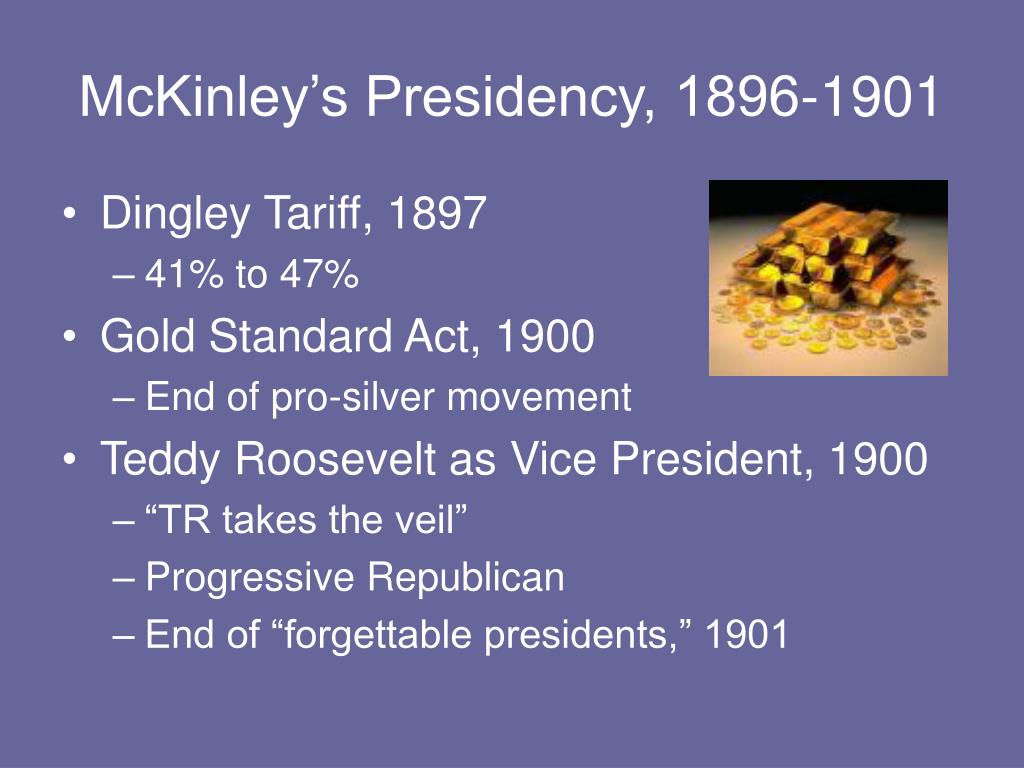 McKinley’s Presidency, 1896-1901

• Dingley Tariff, 1897
– 41% to 47%
• Gold Standard Act, 1900
– End of pro-silver movement
• Teddy Roosevelt as Vice President, 1900
– “TR takes the veil”
– Progressive Republican
– End of “forgettable presidents,” 1901